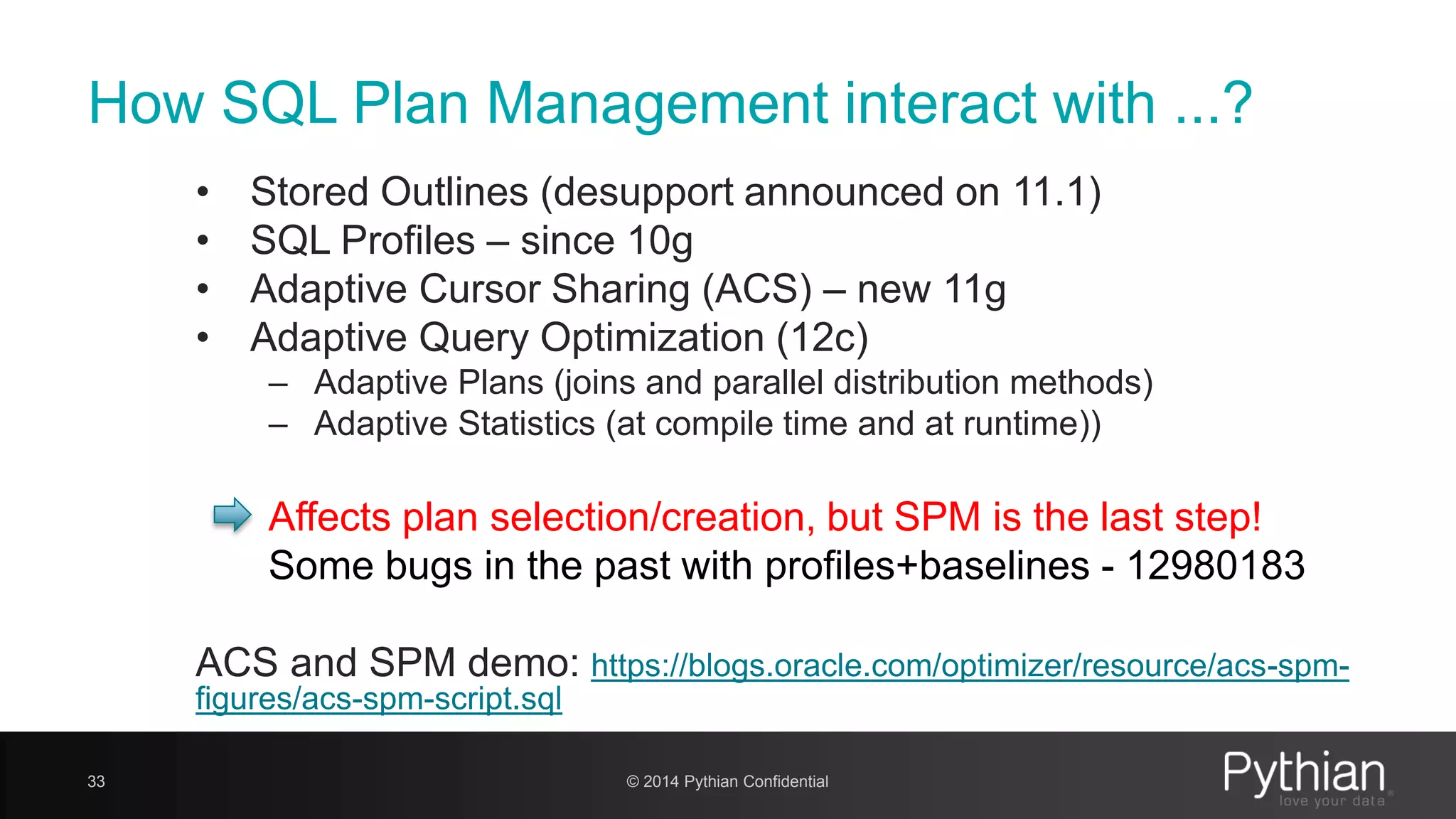 How SQL Plan Management interact with ...?

• Stored Outlines (desupport announced on 11.1)
• SQL Profiles – since 10g
• Adaptive Cursor Sharing (ACS) – new 11g
• Adaptive Query Optimization (12c)
– Adaptive Plans (joins and parallel distribution methods)
– Adaptive Statistics (at compile time and at runtime))

Affects plan selection/creation, but SPM is the last step!
Some bugs in the past with profiles+baselines - 12980183

ACS and SPM demo: https://blogs.oracle.com/optimizer/resource/acs-spm-figures/acs-spm-script.sql

33

© 2014 Pythian Confidential

Pythian
love your data